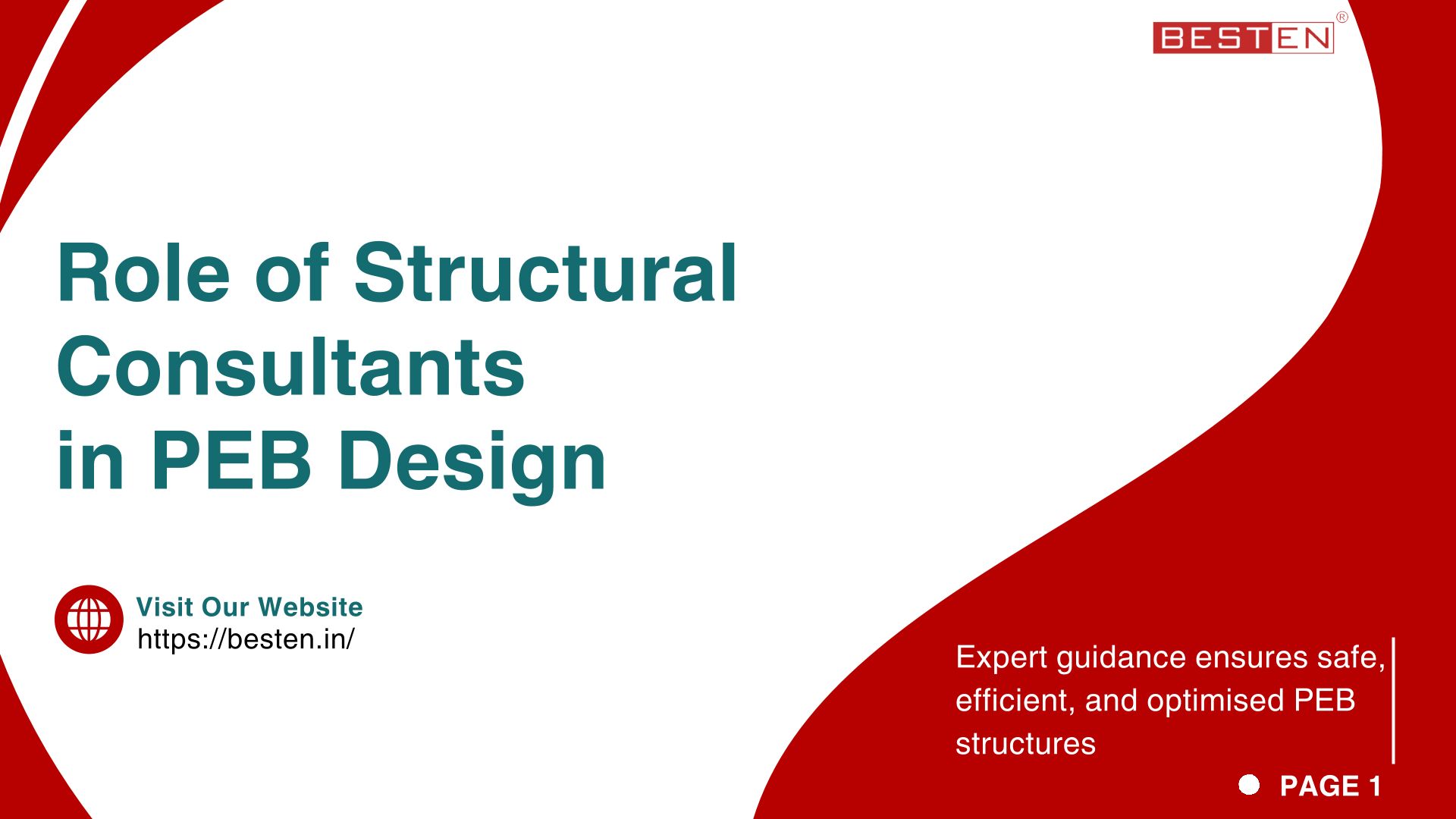 BESTEN®

Role of Structural Consultants in PEB Design

Visit Our Website
https://besten.in/

Expert guidance ensures safe, efficient, and optimised PEB structures

PAGE 1